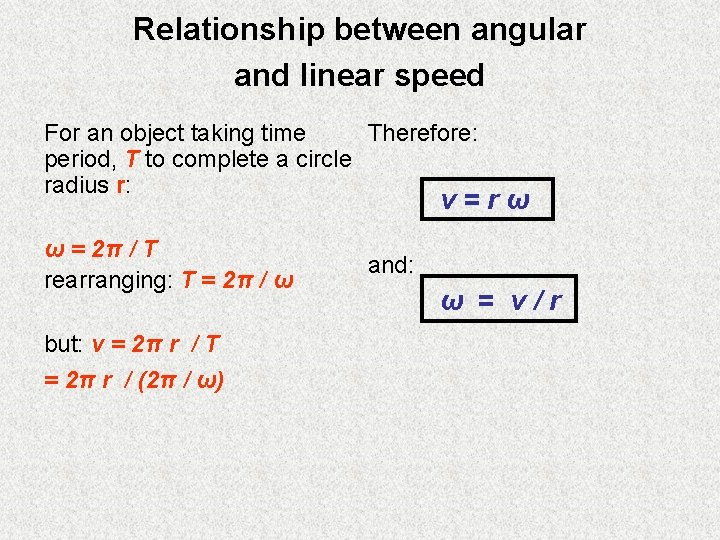 Relationship between angular and linear speed

For an object taking time period, $T$ to complete a circle radius $r$:

$\omega = 2\pi / T$
rearranging: $T = 2\pi / \omega$

but: $v = 2\pi r / T$
$= 2\pi r / (2\pi / \omega)$

Therefore:

$v = r\omega$

and:

$\omega = v / r$